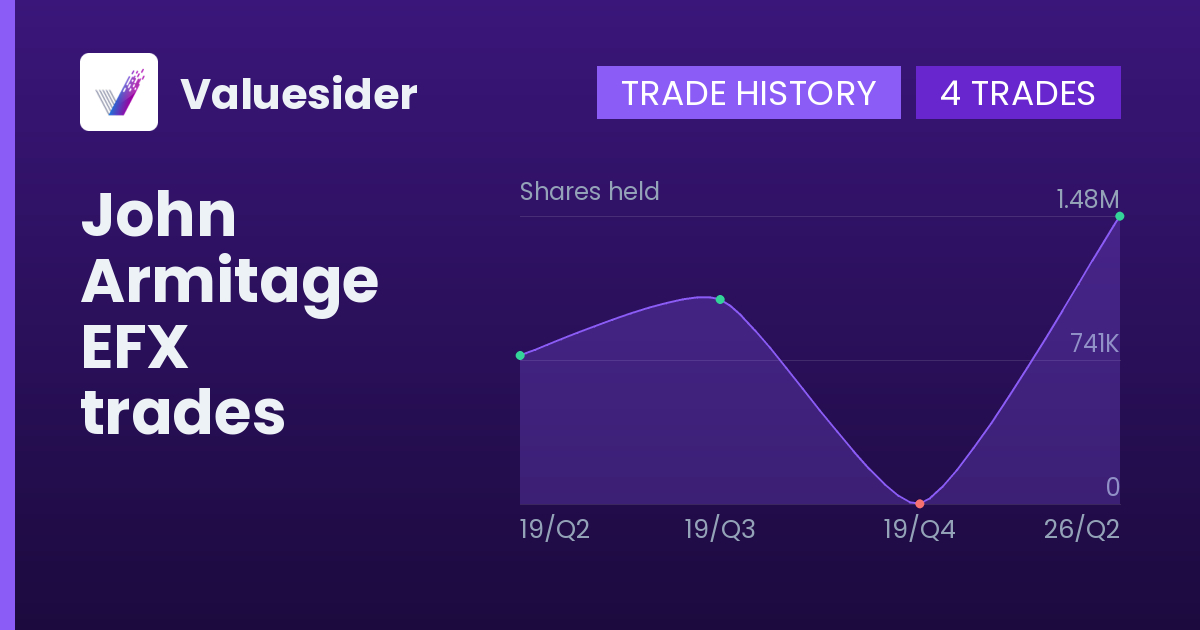 Valuesider

TRADE HISTORY 4 TRADES

John Armitage EFX trades

Shares held

1.48M

741K

0

19/Q2 19/Q3 19/Q4 26/Q2